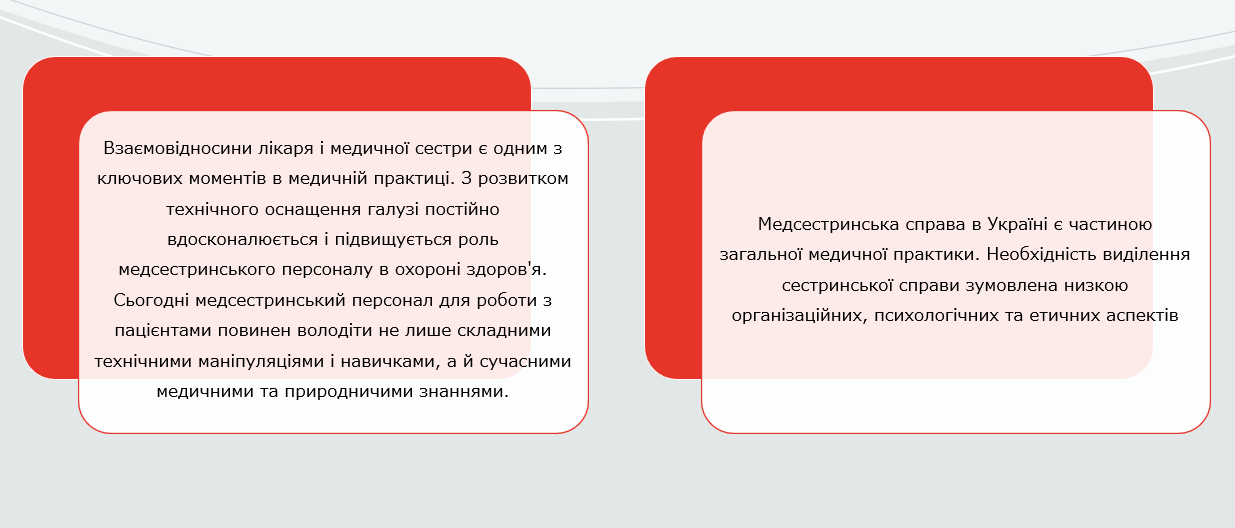 Взаємовідносини лікаря і медичної сестри є одним з ключових моментів в медичній практиці. З розвитком технічного оснащення галузі постійно вдосконалюється і підвищується роль медсестринського персоналу в охороні здоров'я. Сьогодні медсестринський персонал для роботи з пацієнтами повинен володіти не лише складними технічними маніпуляціями і навичками, а й сучасними медичними та природничими знаннями.

Медсестринська справа в Україні є частиною загальної медичної практики. Необхідність виділення сестринської справи зумовлена низкою організаційних, психологічних та етичних аспектів